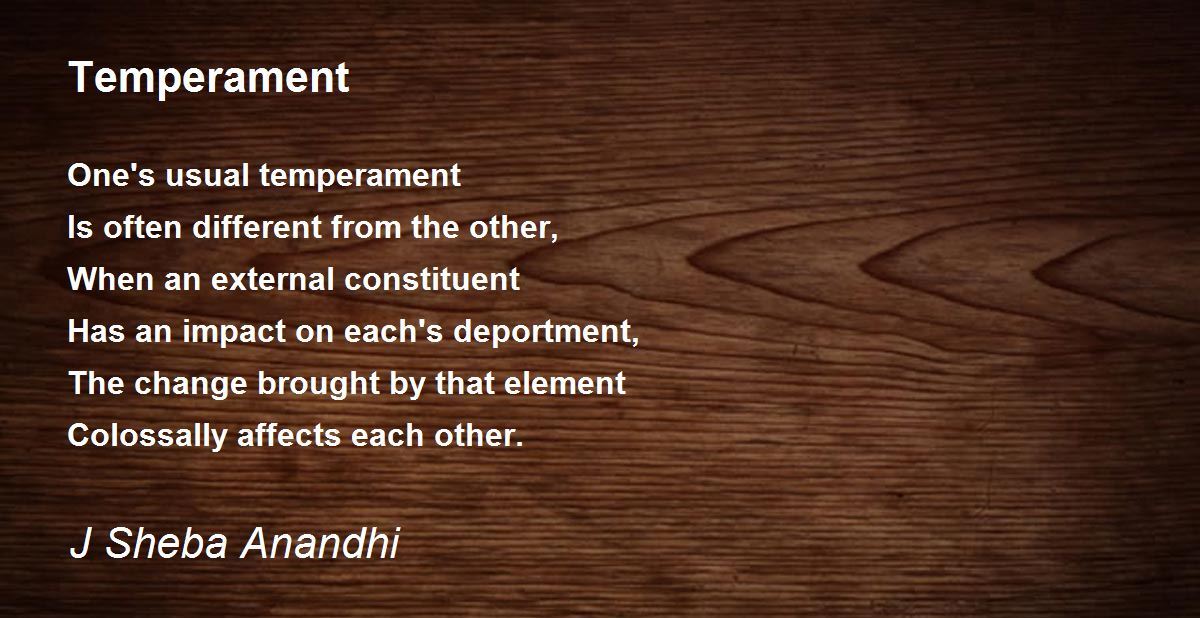 Temperament

One's usual temperament
Is often different from the other,
When an external constituent
Has an impact on each's deportment,
The change brought by that element
Colossally affects each other.

J Sheba Anandhi